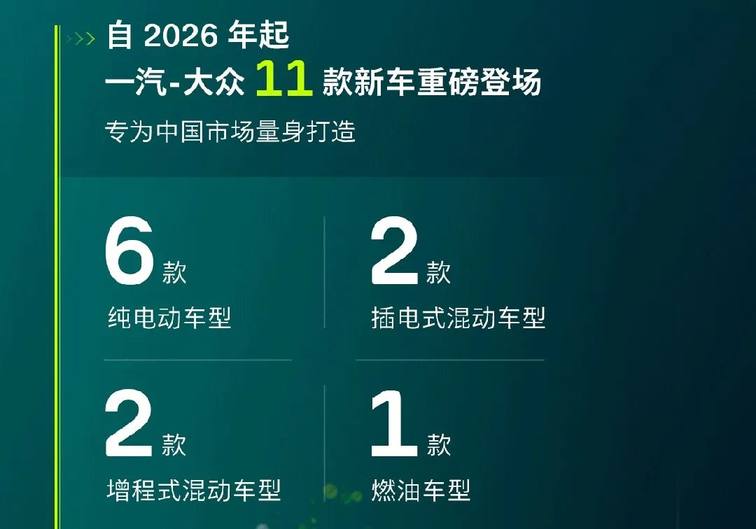 自 2026 年起
一汽-大众 11 款新车重磅登场
专为中国市场量身打造

6 款
纯电动车型

2 款
插电式混动车型

2 款
增程式混动车型

1 款
燃油车型